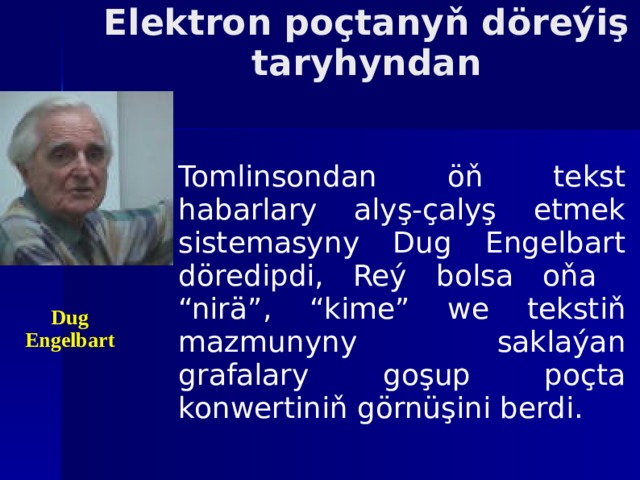 Elektron poçtanyň döreýiş taryhyndan

Dug Engelbart

Tomlinsondan öň tekst habarlary alyş-çalyş etmek sistemasyny Dug Engelbart döredipdi, Reý bolsa oňa “nirä”, “kime” we tekstiň mazmunyny saklaýan grafalary goşup poçta konwertiniň görnüşini berdi.